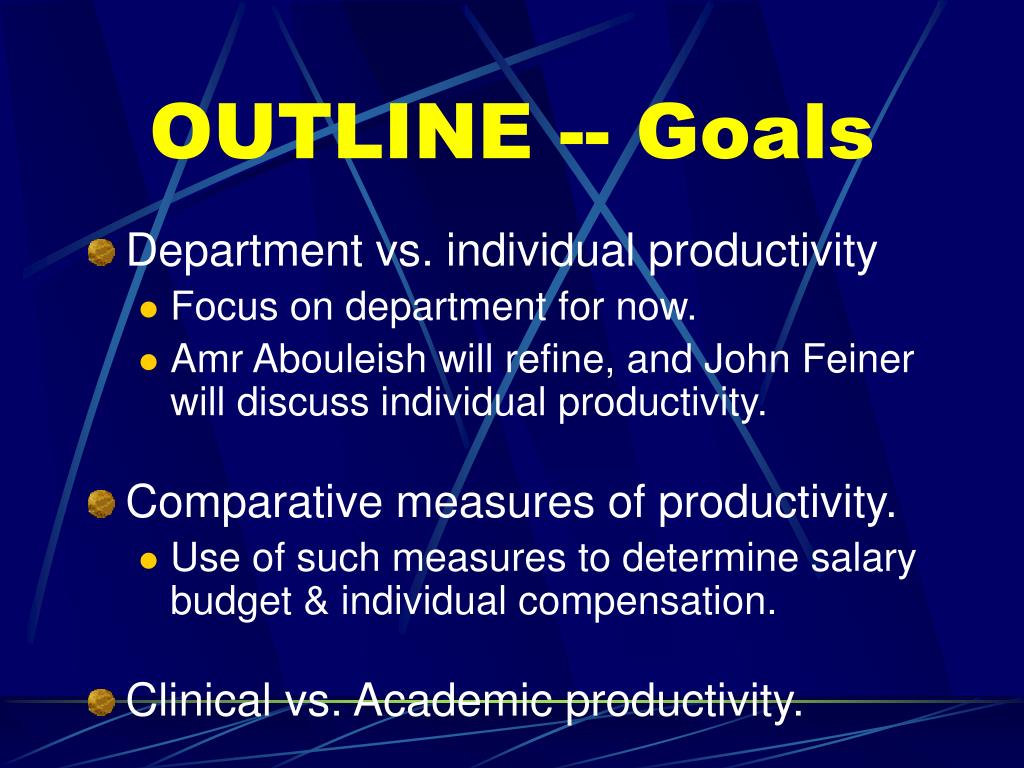 OUTLINE -- Goals

Department vs. individual productivity

Focus on department for now.

Amr Abouleish will refine, and John Feiner will discuss individual productivity.

Comparative measures of productivity.

Use of such measures to determine salary budget & individual compensation.

Clinical vs. Academic productivity.